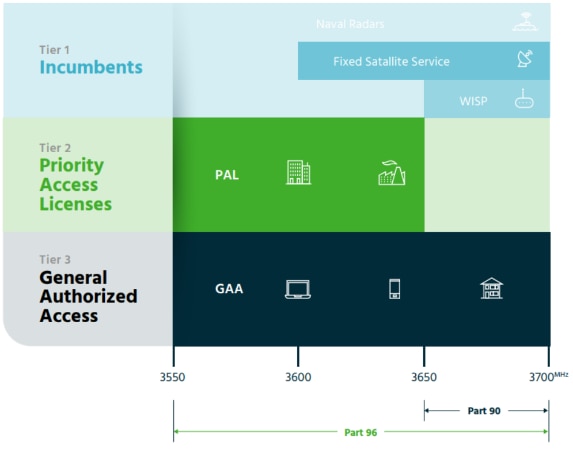 Tier 1
Incumbents

Naval Radars

Fixed Satallite Service

WISP

Tier 2
Priority Access Licenses

PAL

Tier 3
General Authorized Access

GAA

3550

3600

3650

3700 MHz

Part 90

Part 96